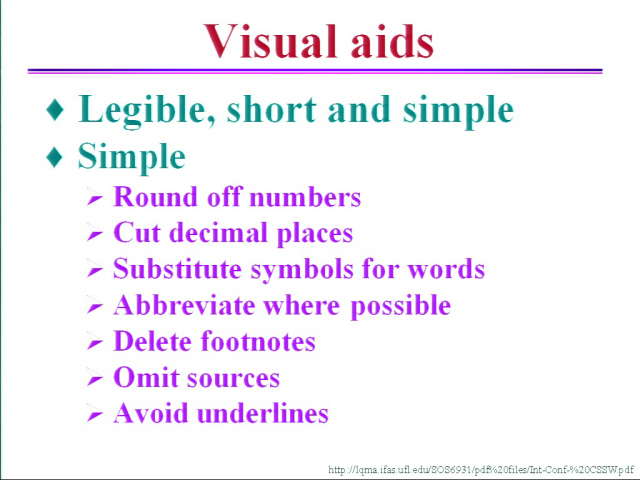 Visual aids

♦ Legible, short and simple
♦ Simple
➢ Round off numbers
➢ Cut decimal places
➢ Substitute symbols for words
➢ Abbreviate where possible
➢ Delete footnotes
➢ Omit sources
➢ Avoid underlines

http://lqma.ifas.ufl.edu/SOS6931/pdf%20files/Int-Conf-%20CSSW.pdf